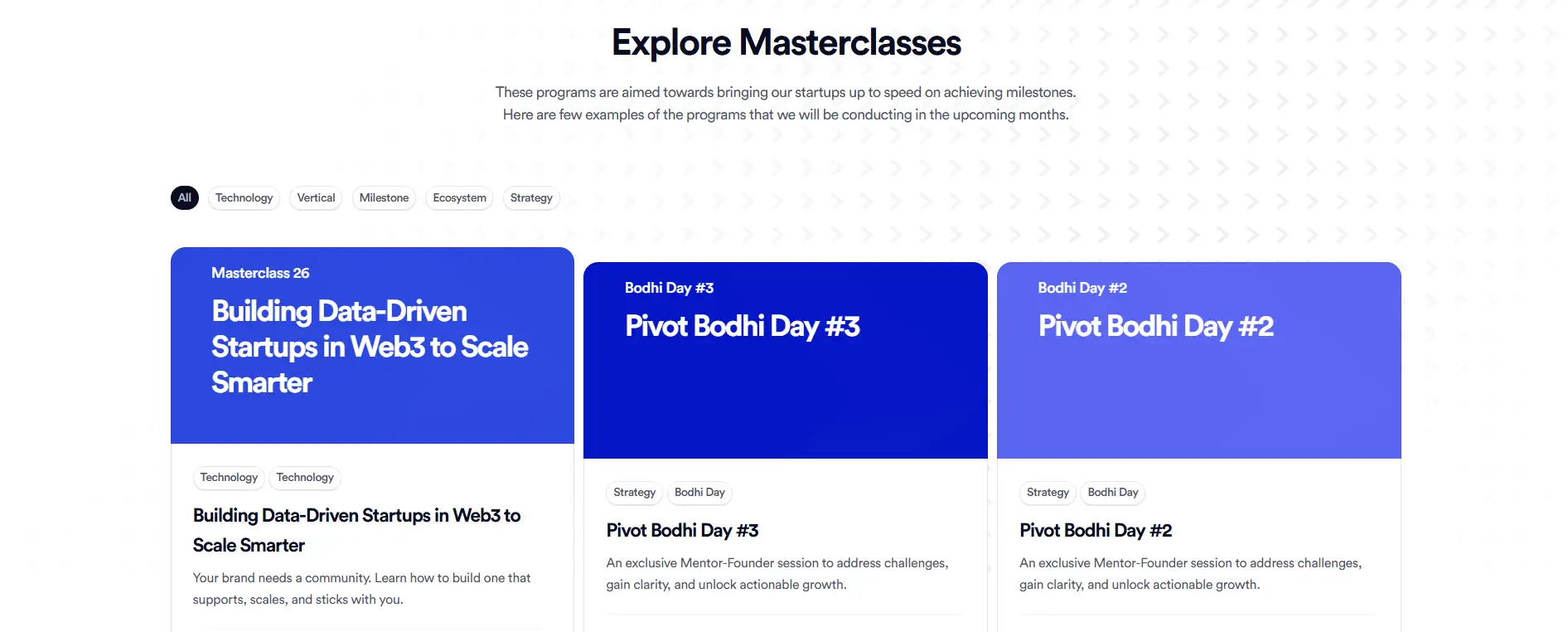 Explore Masterclasses

These programs are aimed towards bringing our startups up to speed on achieving milestones. Here are few examples of the programs that we will be conducting in the upcoming months.

All Technology Vertical Milestone Ecosystem Strategy

Masterclass 26

Building Data-Driven Startups in Web3 to Scale Smarter

Technology Technology

Building Data-Driven Startups in Web3 to Scale Smarter

Your brand needs a community. Learn how to build one that supports, scales, and sticks with you.

Bodhi Day #3

Pivot Bodhi Day #3

Strategy Bodhi Day

Pivot Bodhi Day #3

An exclusive Mentor-Founder session to address challenges, gain clarity, and unlock actionable growth.

Bodhi Day #2

Pivot Bodhi Day #2

Strategy Bodhi Day

Pivot Bodhi Day #2

An exclusive Mentor-Founder session to address challenges, gain clarity, and unlock actionable growth.